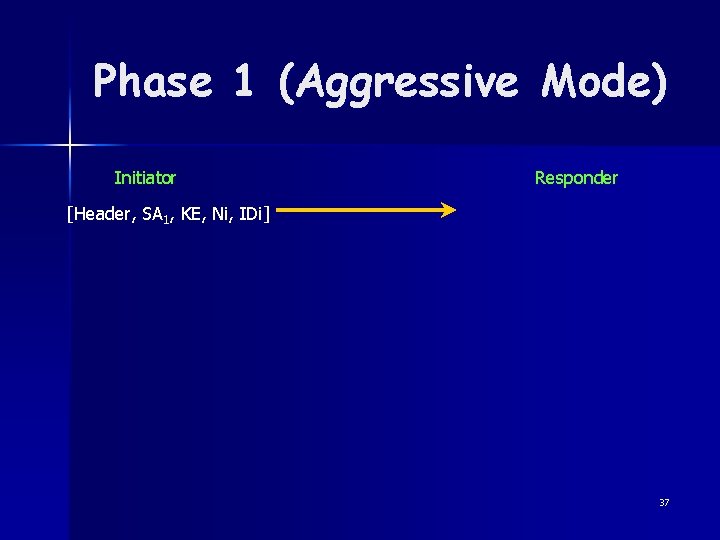 Phase 1 (Aggressive Mode)

Initiator

Responder

[Header, $SA_1$, KE, Ni, IDi]

37